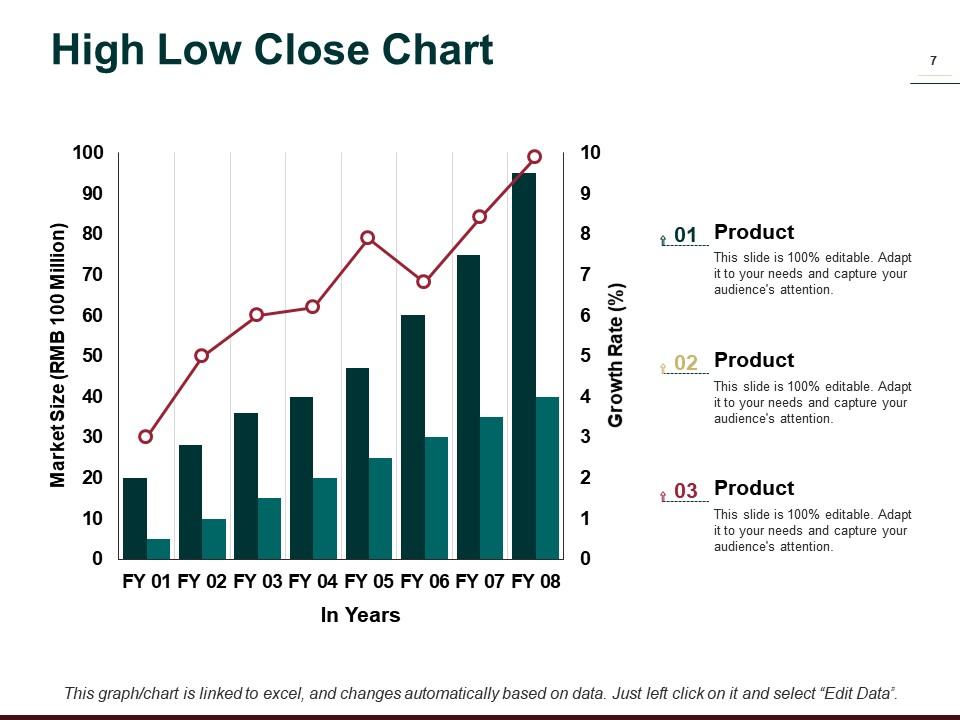 High Low Close Chart

7

Market Size (RMB 100 Million)

100
90
80
70
60
50
40
30
20
10
0

10
9
8
7
6
5
4
3
2
1
0

Growth Rate (%)

FY 01 FY 02 FY 03 FY 04 FY 05 FY 06 FY 07 FY 08

In Years

01 Product
This slide is 100% editable. Adapt it to your needs and capture your audience's attention.

02 Product
This slide is 100% editable. Adapt it to your needs and capture your audience's attention.

03 Product
This slide is 100% editable. Adapt it to your needs and capture your audience's attention.

This graph/chart is linked to excel, and changes automatically based on data. Just left click on it and select "Edit Data".